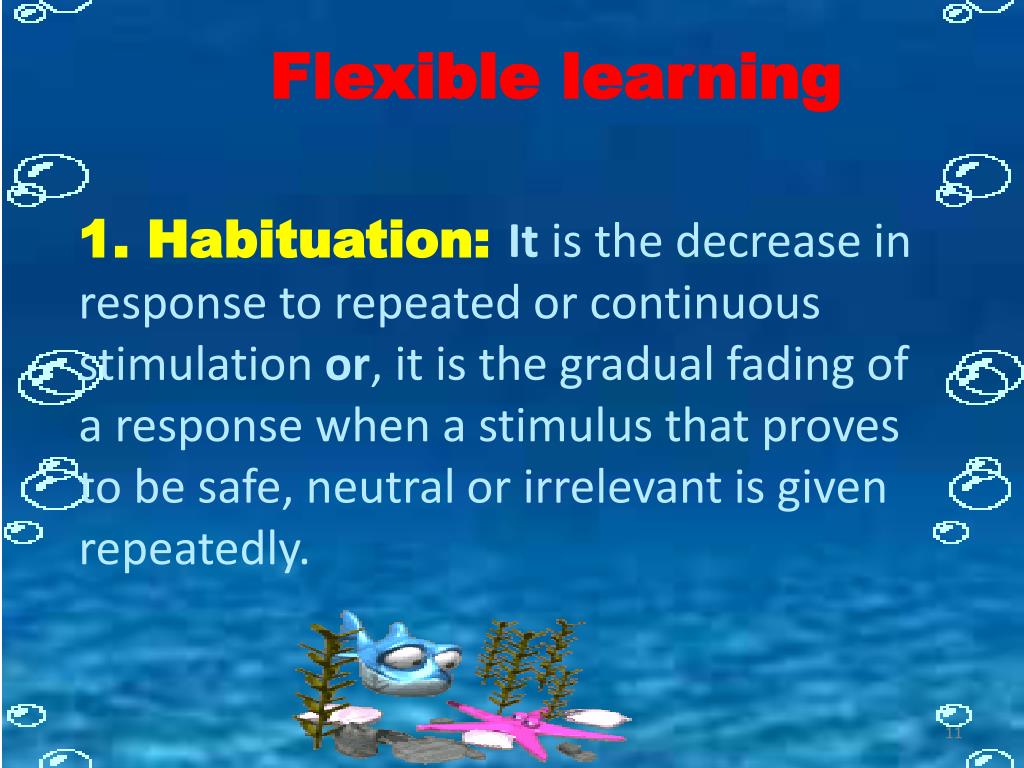 Flexible learning

1. Habituation: It is the decrease in response to repeated or continuous stimulation or, it is the gradual fading of a response when a stimulus that proves to be safe, neutral or irrelevant is given repeatedly.

11